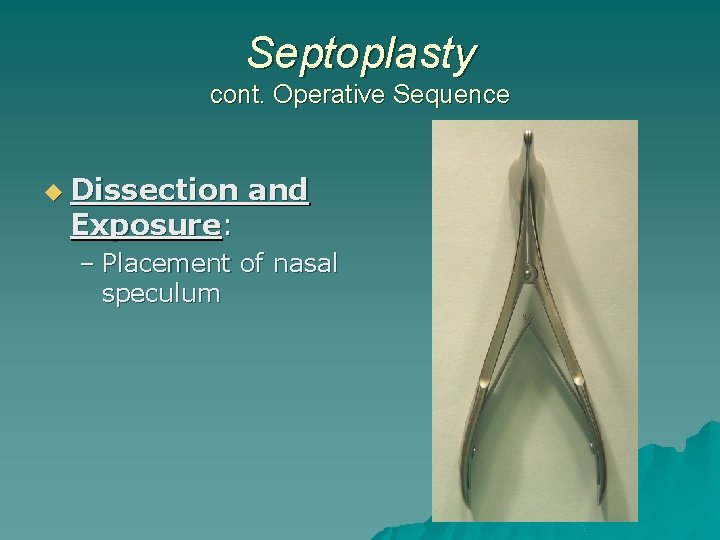 Septoplasty
cont. Operative Sequence

Dissection and Exposure:
– Placement of nasal speculum